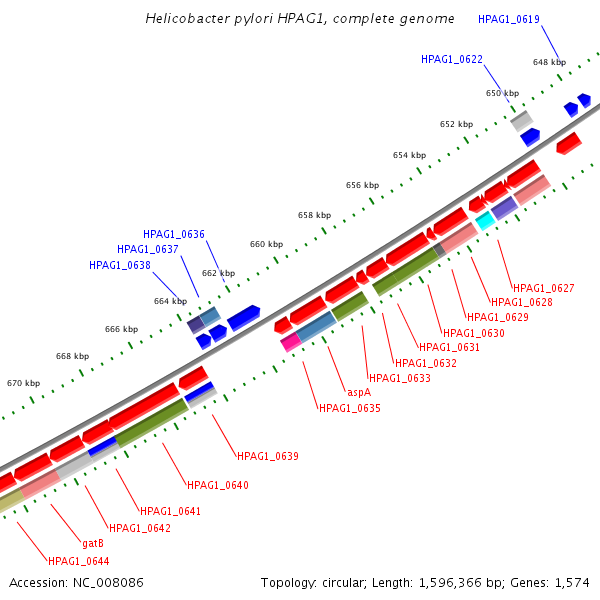 Helicobacter pylori HPAG1, complete genome

HPAG1_0619
HPAG1_0622
648 kbp
650 kbp
652 kbp
654 kbp
656 kbp
658 kbp
660 kbp
662 kbp
664 kbp
666 kbp
668 kbp
670 kbp
HPAG1_0636
HPAG1_0637
HPAG1_0638
HPAG1_0627
HPAG1_0628
HPAG1_0629
HPAG1_0630
HPAG1_0631
HPAG1_0632
HPAG1_0633
aspA
HPAG1_0635
HPAG1_0639
HPAG1_0640
HPAG1_0641
HPAG1_0642
gatB
HPAG1_0644

Accession: NC_008086
Topology: circular; Length: 1,596,366 bp; Genes: 1,574